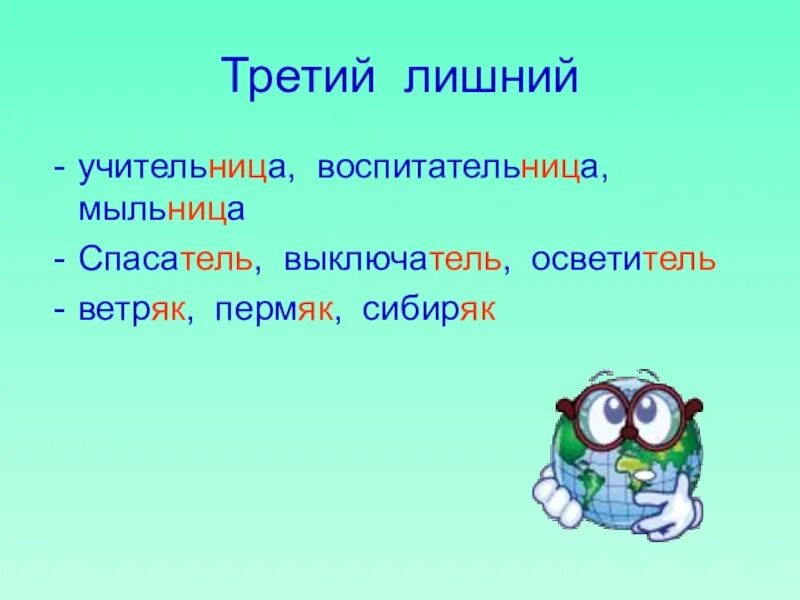 Третий лишний

- учительница, воспитательница, мыльница
- Спасатель, выключатель, осветитель
- ветряк, пермяк, сибиряк